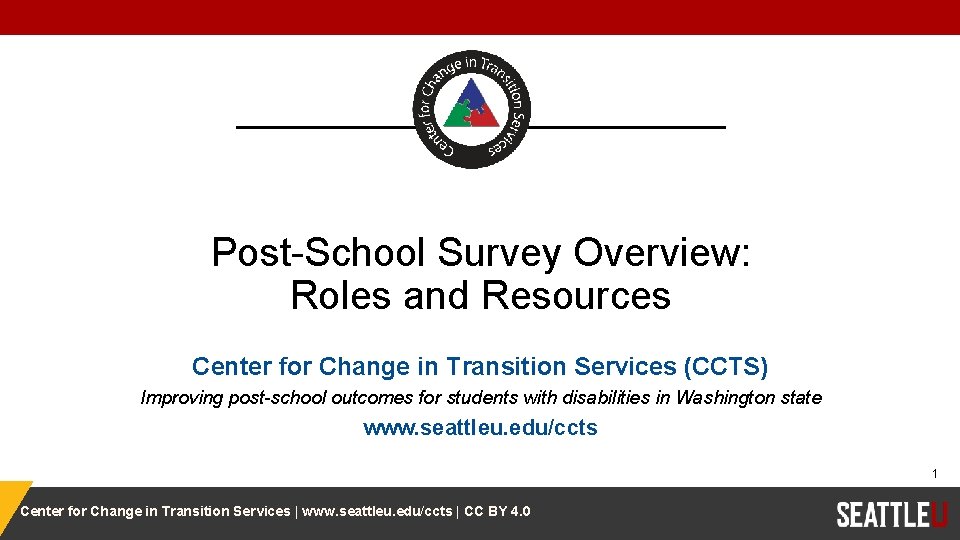 Center for Change in Transition Services

Post-School Survey Overview: Roles and Resources

Center for Change in Transition Services (CCTS)

Improving post-school outcomes for students with disabilities in Washington state

www.seattleu.edu/ccts

1

Center for Change in Transition Services | www.seattleu.edu/ccts | CC BY 4.0

SEATTLEU